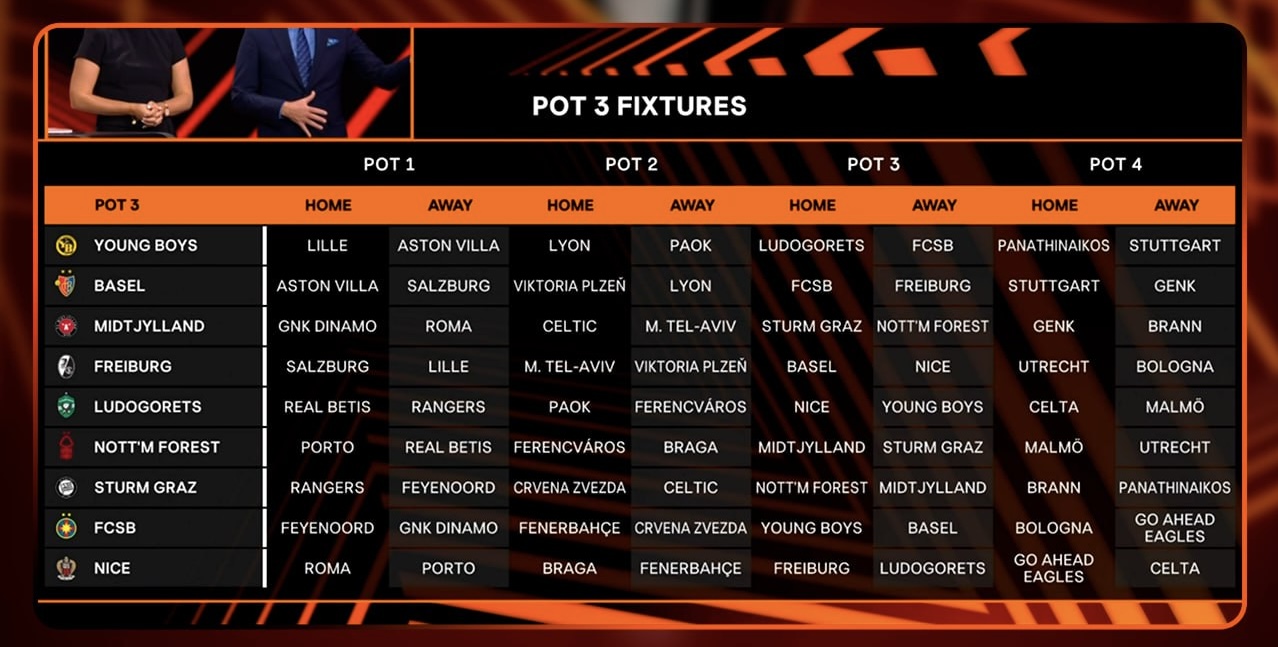 POT 3 FIXTURES

| | POT 1 | | POT 2 | | POT 3 | | POT 4 | |
|---|---|---|---|---|---|---|---|---|
| POT 3 | HOME | AWAY | HOME | AWAY | HOME | AWAY | HOME | AWAY |
| YOUNG BOYS | LILLE | ASTON VILLA | LYON | PAOK | LUDOGORETS | FCSB | PANATHINAIKOS | STUTTGART |
| BASEL | ASTON VILLA | SALZBURG | VIKTORIA PLZEŇ | LYON | FCSB | FREIBURG | STUTTGART | GENK |
| MIDTJYLLAND | GNK DINAMO | ROMA | CELTIC | M. TEL-AVIV | STURM GRAZ | NOTT'M FOREST | GENK | BRANN |
| FREIBURG | SALZBURG | LILLE | M. TEL-AVIV | VIKTORIA PLZEŇ | BASEL | NICE | UTRECHT | BOLOGNA |
| LUDOGORETS | REAL BETIS | RANGERS | PAOK | FERENCVÁROS | NICE | YOUNG BOYS | CELTA | MALMÖ |
| NOTT'M FOREST | PORTO | REAL BETIS | FERENCVÁROS | BRAGA | MIDTJYLLAND | STURM GRAZ | MALMÖ | UTRECHT |
| STURM GRAZ | RANGERS | FEYENOORD | CRVENA ZVEZDA | CELTIC | NOTT'M FOREST | MIDTJYLLAND | BRANN | PANATHINAIKOS |
| FCSB | FEYENOORD | GNK DINAMO | FENERBAHÇE | CRVENA ZVEZDA | YOUNG BOYS | BASEL | BOLOGNA | GO AHEAD EAGLES |
| NICE | ROMA | PORTO | BRAGA | FENERBAHÇE | FREIBURG | LUDOGORETS | GO AHEAD EAGLES | CELTA |